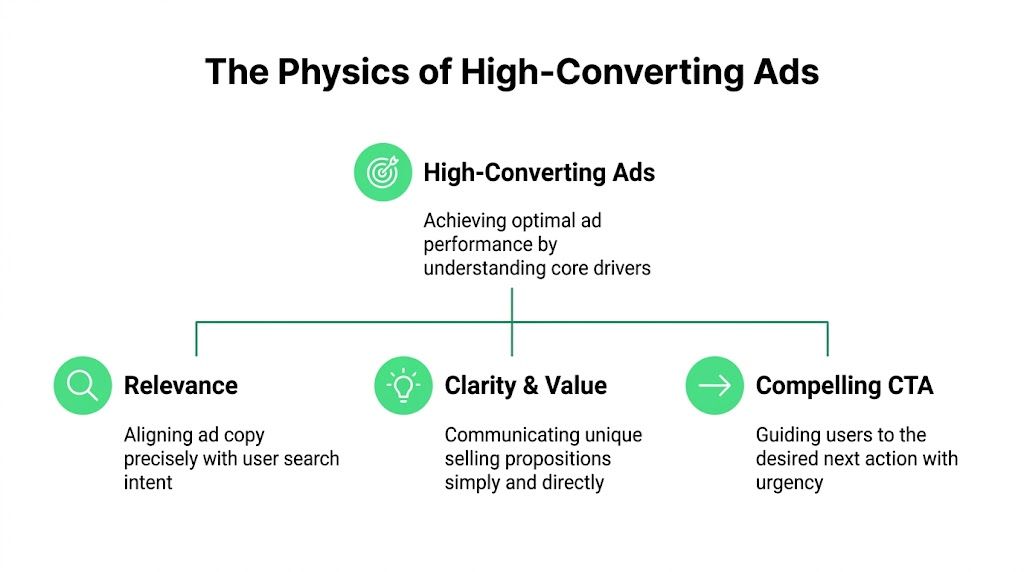 The Physics of High-Converting Ads

High-Converting Ads

Achieving optimal ad performance by understanding core drivers

Relevance

Aligning ad copy precisely with user search intent

Clarity & Value

Communicating unique selling propositions simply and directly

Compelling CTA

Guiding users to the desired next action with urgency